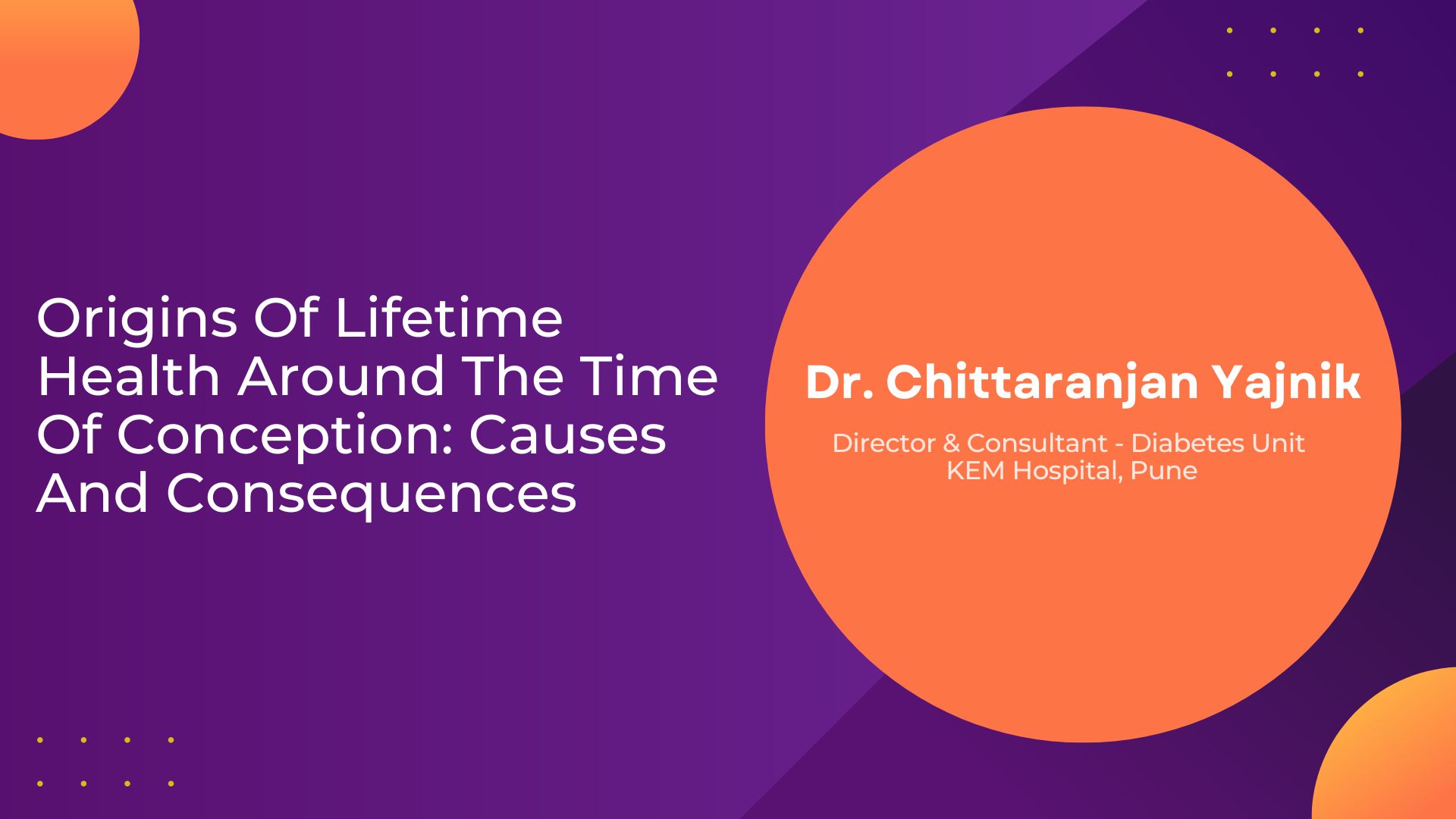 Origins Of Lifetime Health Around The Time Of Conception: Causes And Consequences

Dr. Chittaranjan Yajnik

Director & Consultant - Diabetes Unit
KEM Hospital, Pune